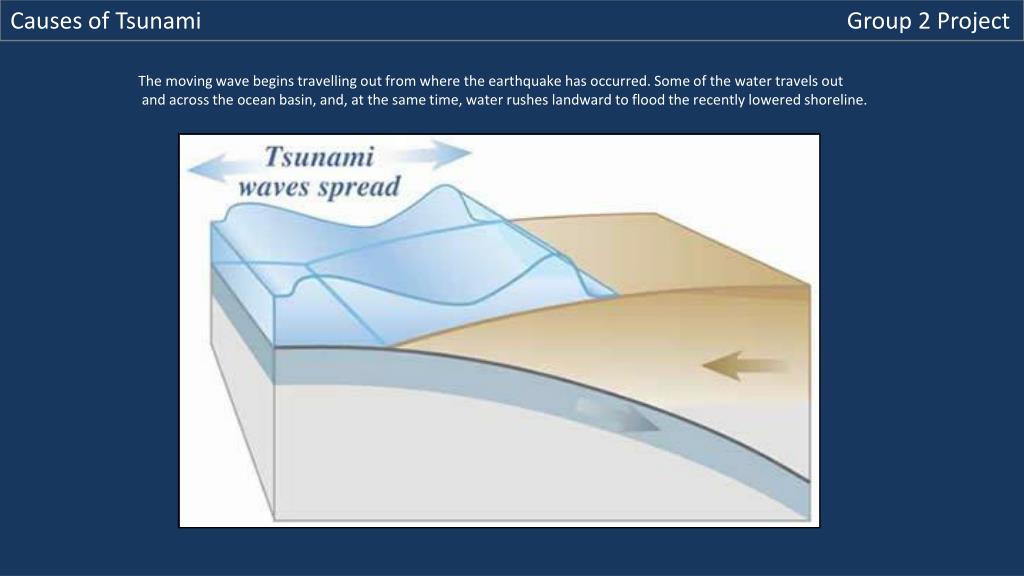 Causes of Tsunami

Group 2 Project

The moving wave begins travelling out from where the earthquake has occurred. Some of the water travels out and across the ocean basin, and, at the same time, water rushes landward to flood the recently lowered shoreline.

Tsunami waves spread